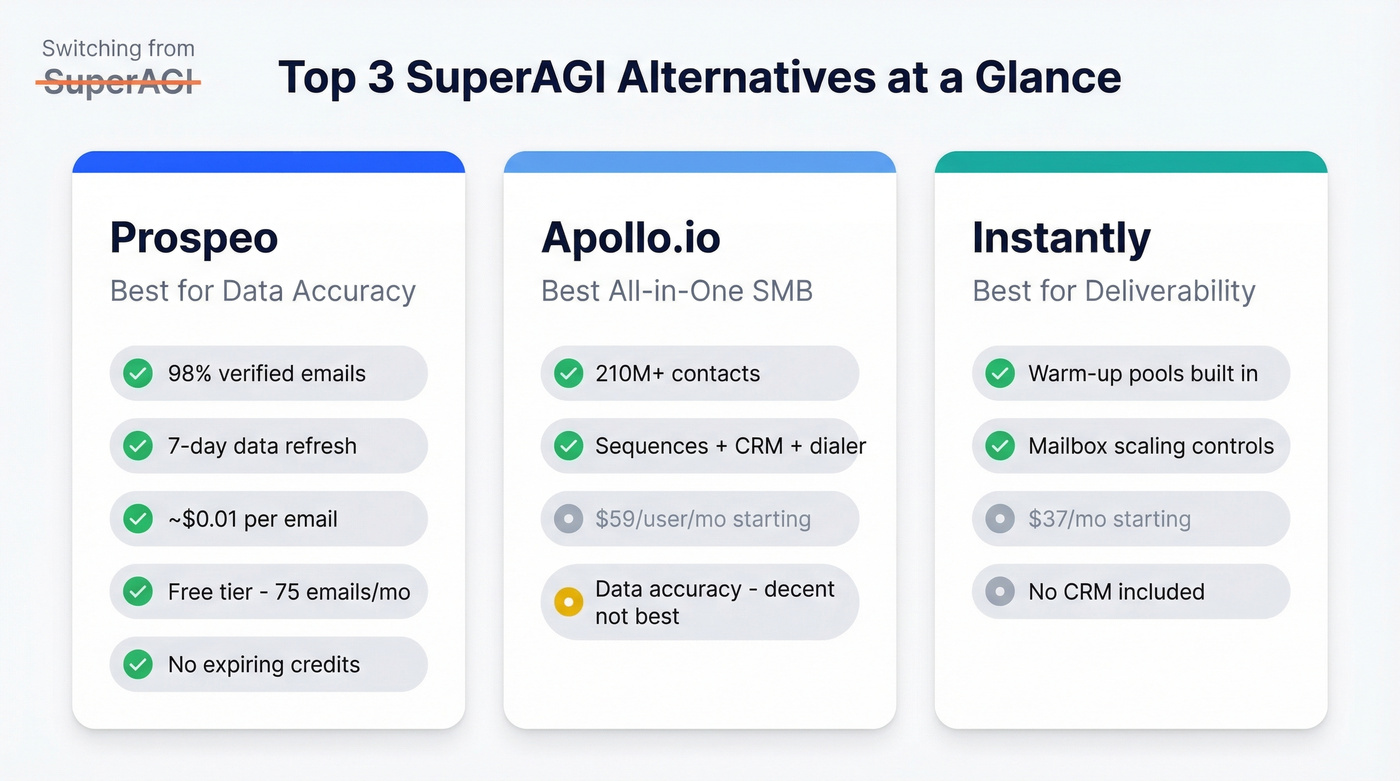 Switching from
SuperAGI

Top 3 SuperAGI Alternatives at a Glance

Prospeo
Best for Data Accuracy

98% verified emails

7-day data refresh

~$0.01 per email

Free tier - 75 emails/mo

No expiring credits

Apollo.io
Best All-in-One SMB

210M+ contacts

Sequences + CRM + dialer

$59/user/mo starting

Data accuracy - decent not best

Instantly
Best for Deliverability

Warm-up pools built in

Mailbox scaling controls

$37/mo starting

No CRM included